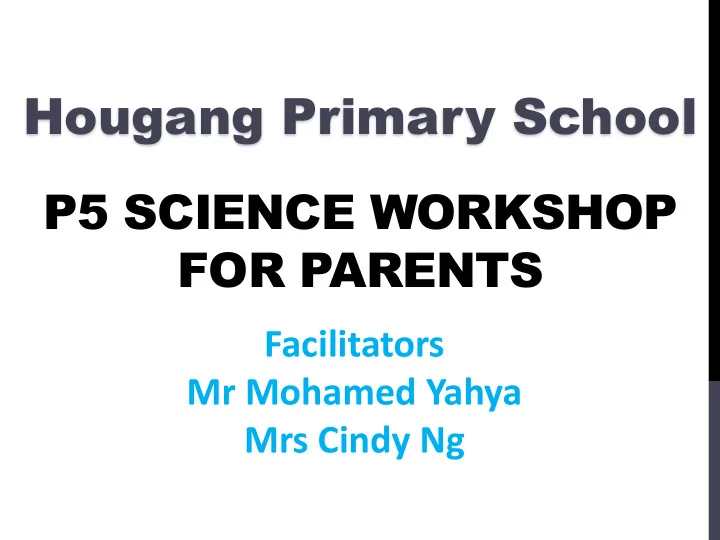 Hougang Primary School

P5 SCIENCE WORKSHOP FOR PARENTS

Facilitators
Mr Mohamed Yahya
Mrs Cindy Ng